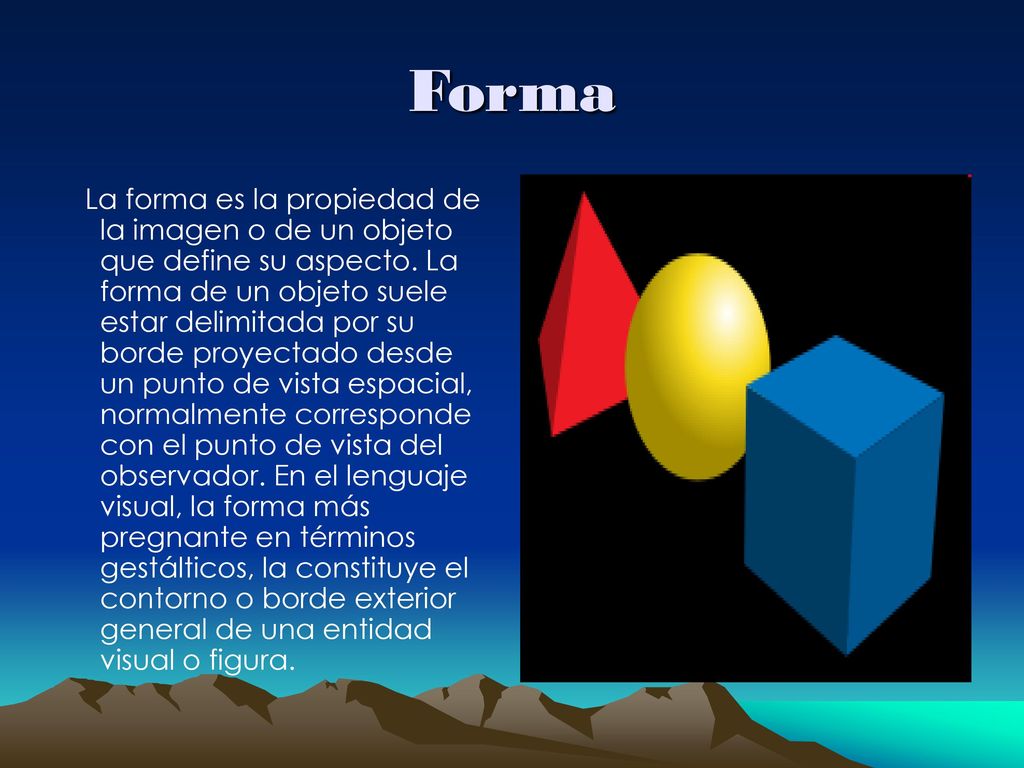 Forma

La forma es la propiedad de la imagen o de un objeto que define su aspecto. La forma de un objeto suele estar delimitada por su borde proyectado desde un punto de vista espacial, normalmente corresponde con el punto de vista del observador. En el lenguaje visual, la forma más pregnante en términos gestálticos, la constituye el contorno o borde exterior general de una entidad visual o figura.